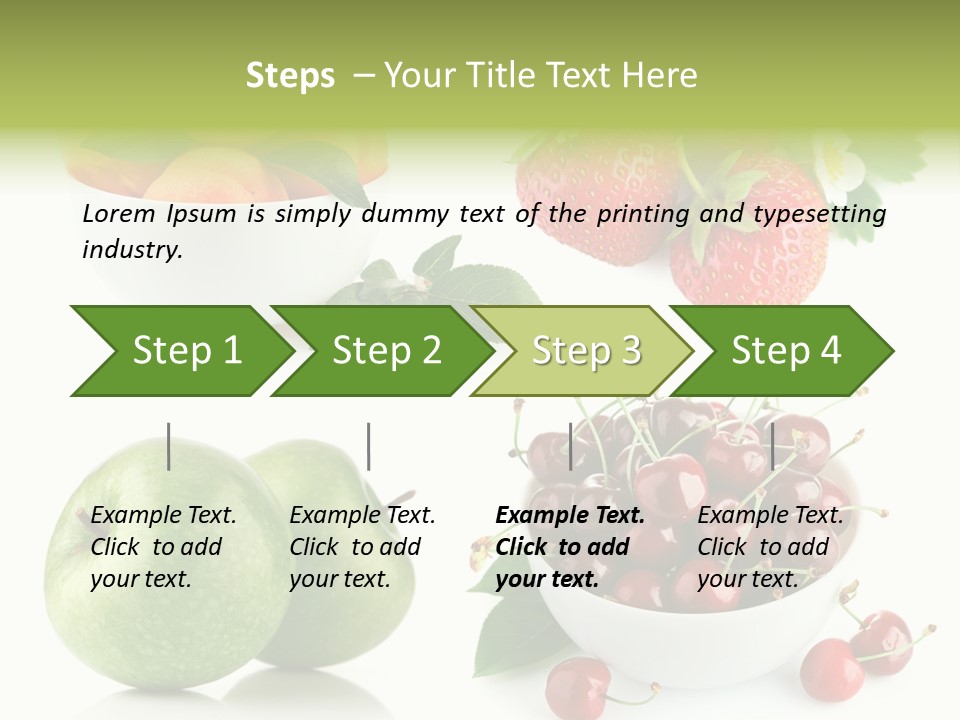 Steps – Your Title Text Here

Lorem Ipsum is simply dummy text of the printing and typesetting industry.

Step 1

Step 2

Step 3

Step 4

Example Text. Click to add your text.

Example Text. Click to add your text.

Example Text. Click to add your text.

Example Text. Click to add your text.